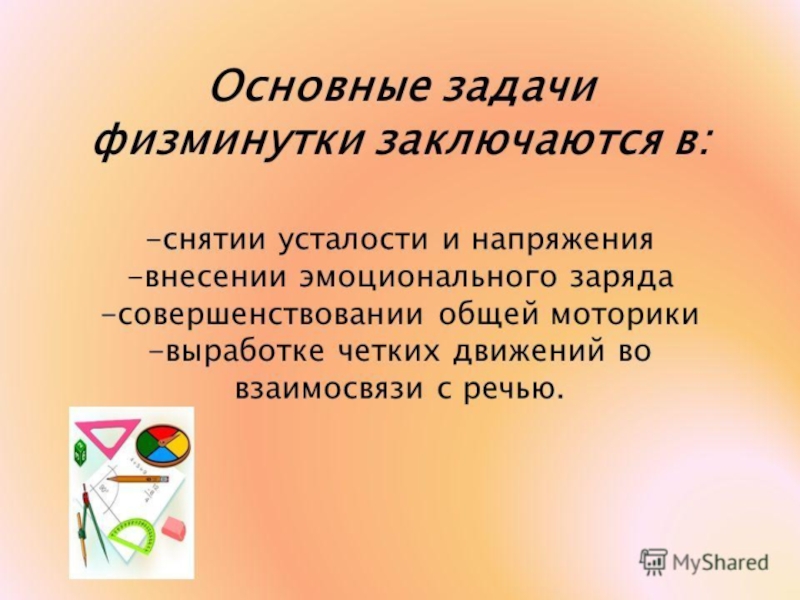 Основные задачи физминутки заключаются в:

-снятии усталости и напряжения
-внесении эмоционального заряда
-совершенствовании общей моторики
-выработке четких движений во взаимосвязи с речью.

MyShared